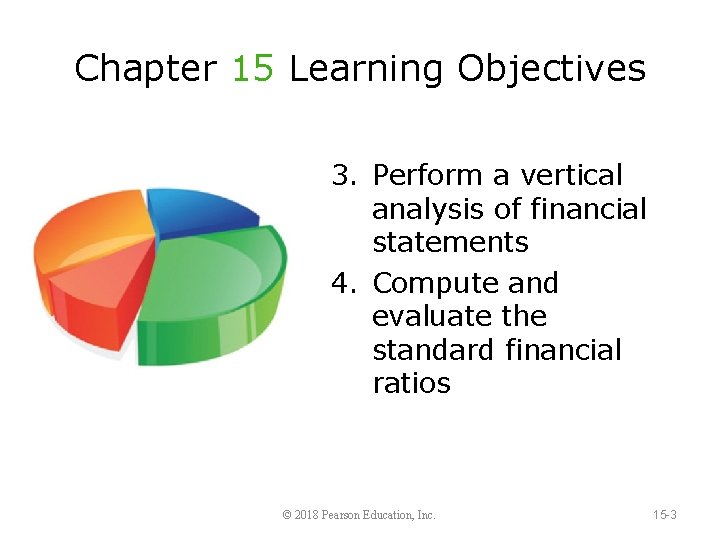 Chapter 15 Learning Objectives

3. Perform a vertical analysis of financial statements
4. Compute and evaluate the standard financial ratios

© 2018 Pearson Education, Inc.

15-3